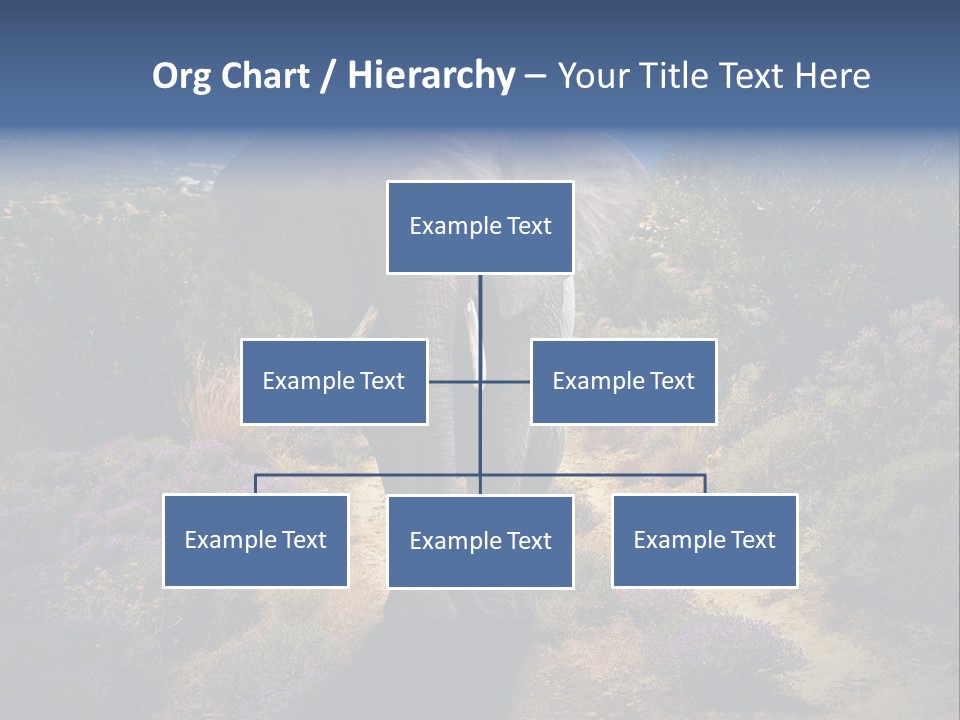 Org Chart / Hierarchy – Your Title Text Here

Example Text

Example Text

Example Text

Example Text

Example Text

Example Text